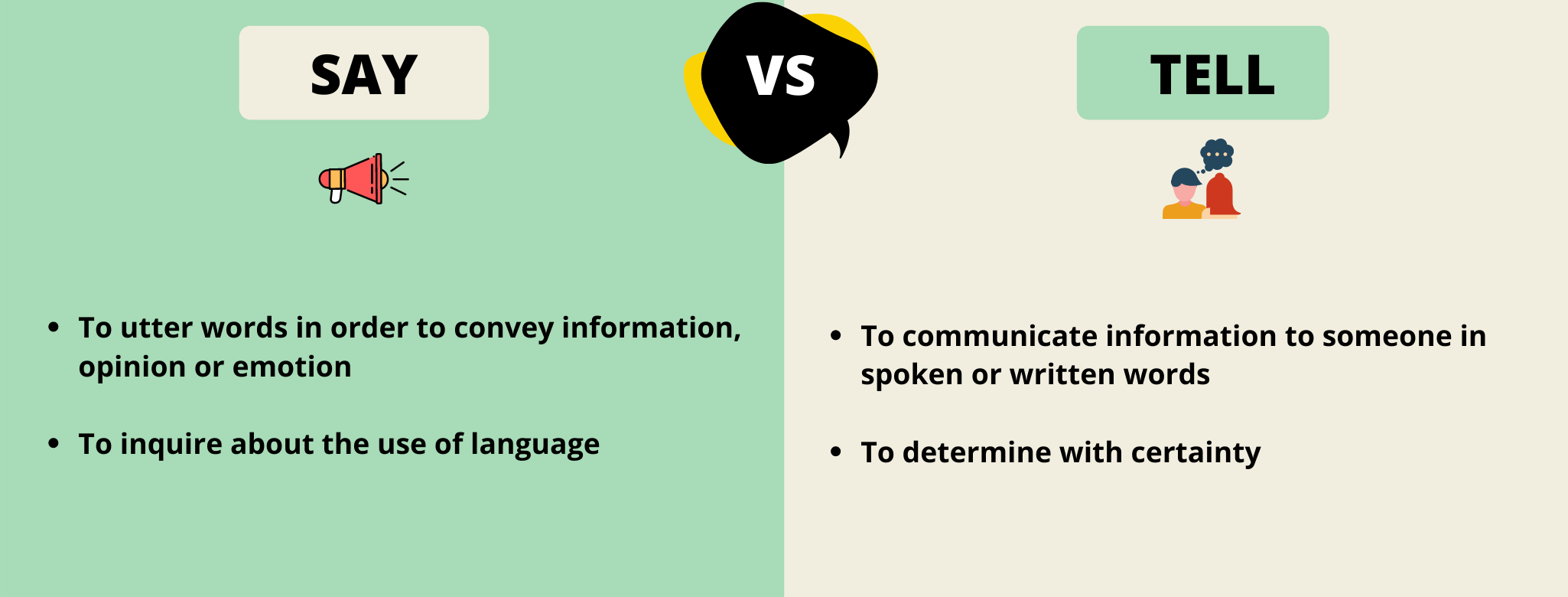 SAY

VS

TELL

• To utter words in order to convey information, opinion or emotion

• To inquire about the use of language

• To communicate information to someone in spoken or written words

• To determine with certainty